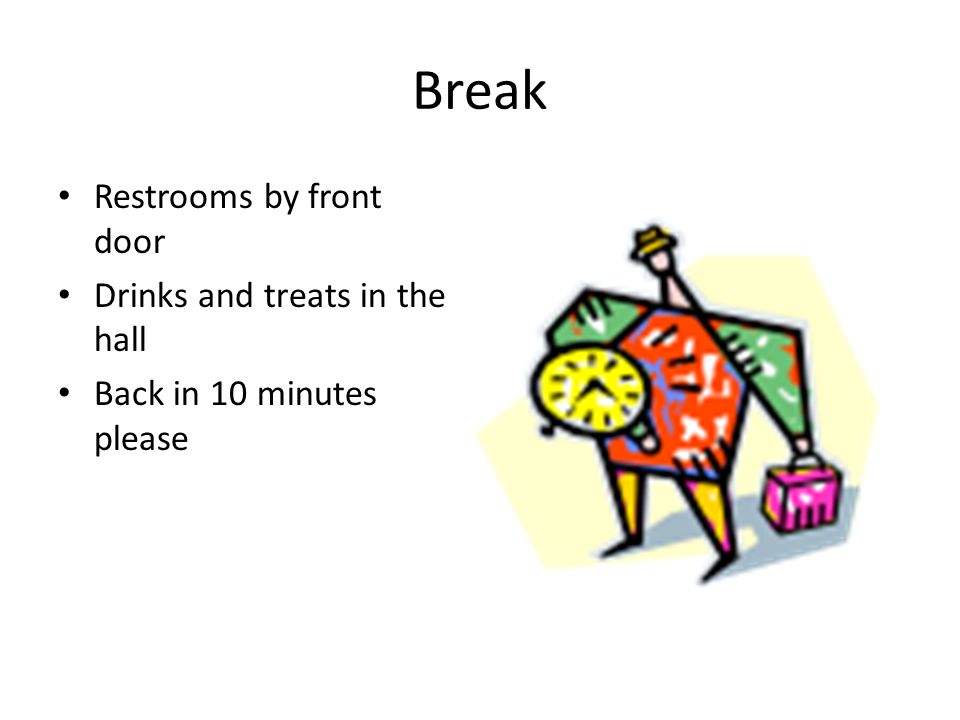 Break

• Restrooms by front door
• Drinks and treats in the hall
• Back in 10 minutes please